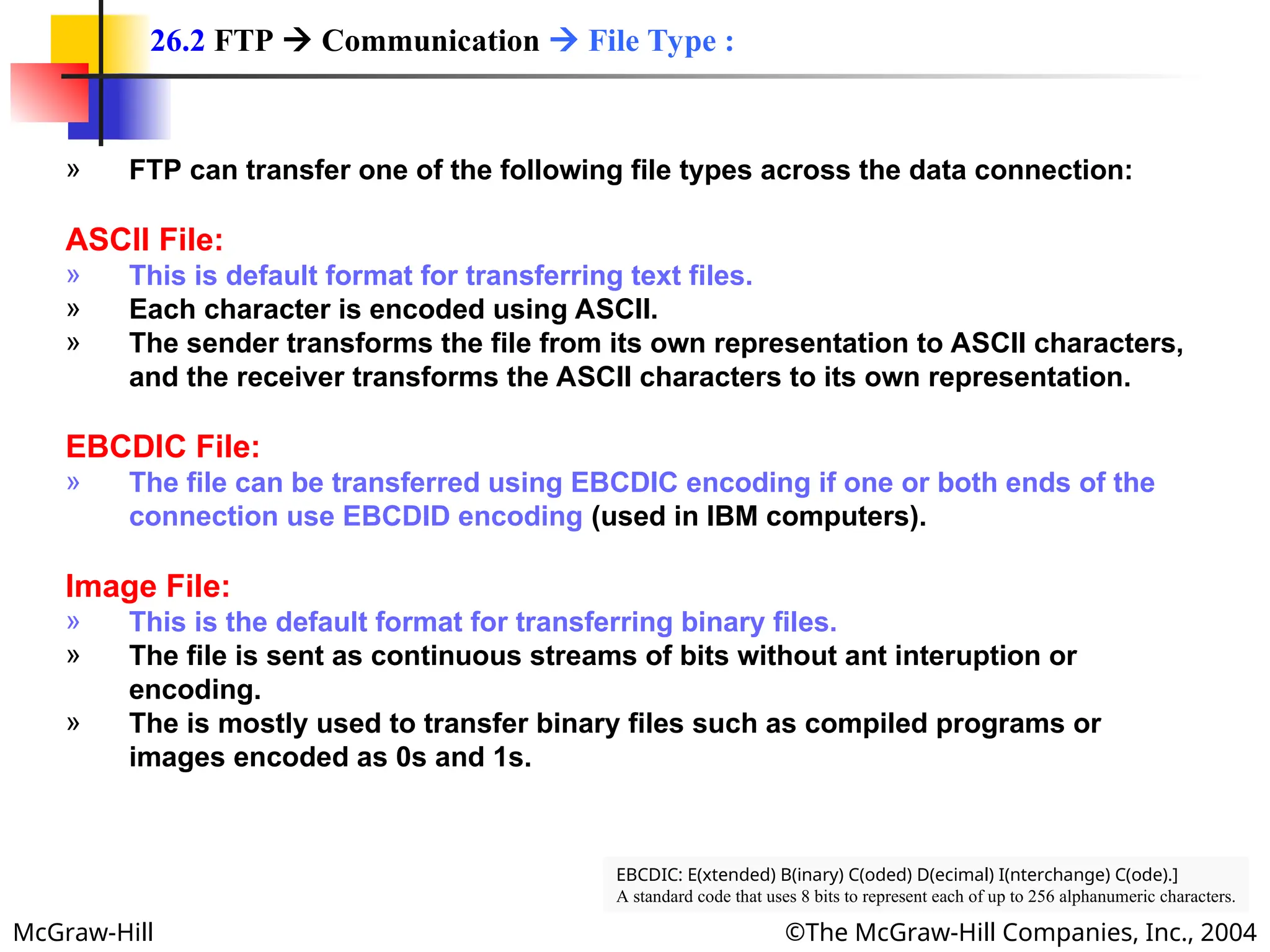 26.2 FTP → Communication → File Type :

» FTP can transfer one of the following file types across the data connection:

ASCII File:
» This is default format for transferring text files.
» Each character is encoded using ASCII.
» The sender transforms the file from its own representation to ASCII characters, and the receiver transforms the ASCII characters to its own representation.

EBCDIC File:
» The file can be transferred using EBCDIC encoding if one or both ends of the connection use EBCDID encoding (used in IBM computers).

Image File:
» This is the default format for transferring binary files.
» The file is sent as continuous streams of bits without ant interuption or encoding.
» The is mostly used to transfer binary files such as compiled programs or images encoded as 0s and 1s.

EBCDIC: E(xtended) B(inary) C(oded) D(ecimal) I(nterchange) C(ode).]
A standard code that uses 8 bits to represent each of up to 256 alphanumeric characters.

McGraw-Hill ©The McGraw-Hill Companies, Inc., 2004